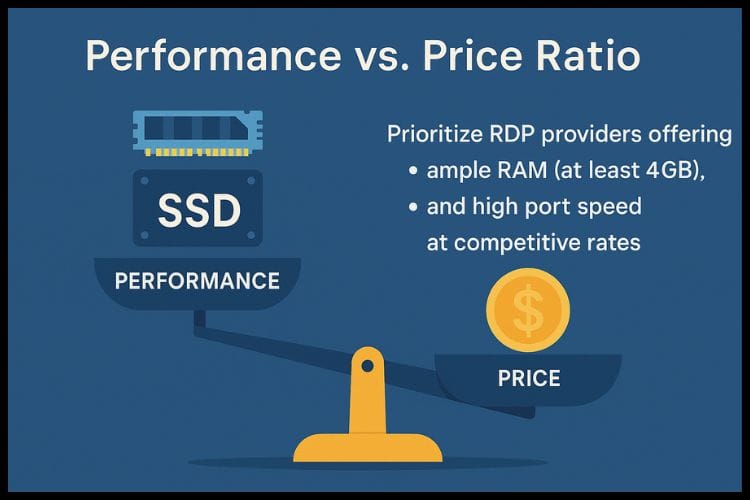 Performance vs. Price Ratio

SSD

PERFORMANCE

Prioritize RDP providers offering

• ample RAM (at least 4GB),

• and high port speed at competitive rates

$

PRICE